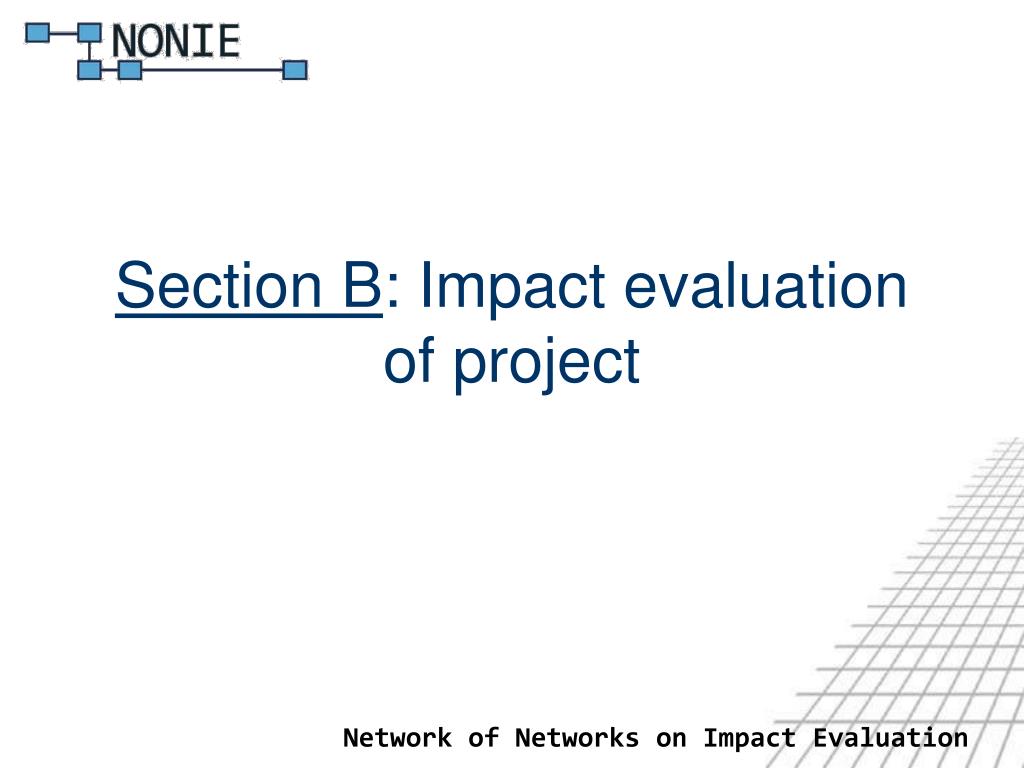 NONIE

Section B: Impact evaluation of project

Network of Networks on Impact Evaluation